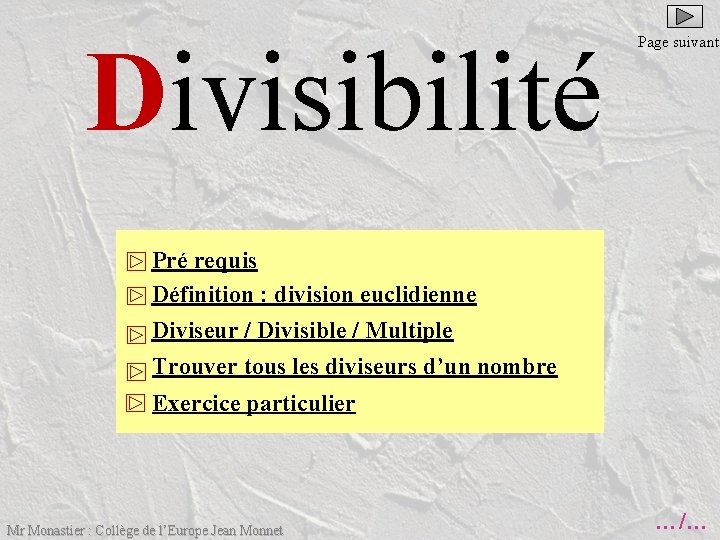 Page suivant

Divisibilité

Pré requis
Définition : division euclidienne
Diviseur / Divisible / Multiple
Trouver tous les diviseurs d'un nombre
Exercice particulier

Mr Monastier : Collège de l'Europe Jean Monnet

.../...